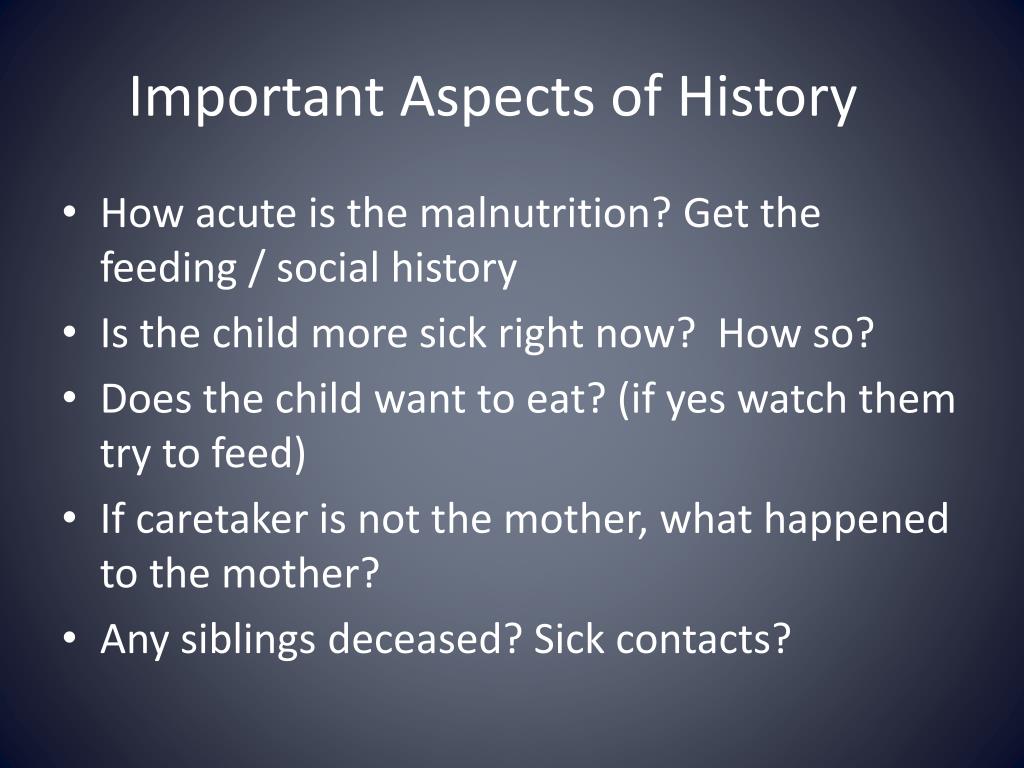 Important Aspects of History

• How acute is the malnutrition? Get the feeding / social history
• Is the child more sick right now?  How so?
• Does the child want to eat? (if yes watch them try to feed)
• If caretaker is not the mother, what happened to the mother?
• Any siblings deceased? Sick contacts?